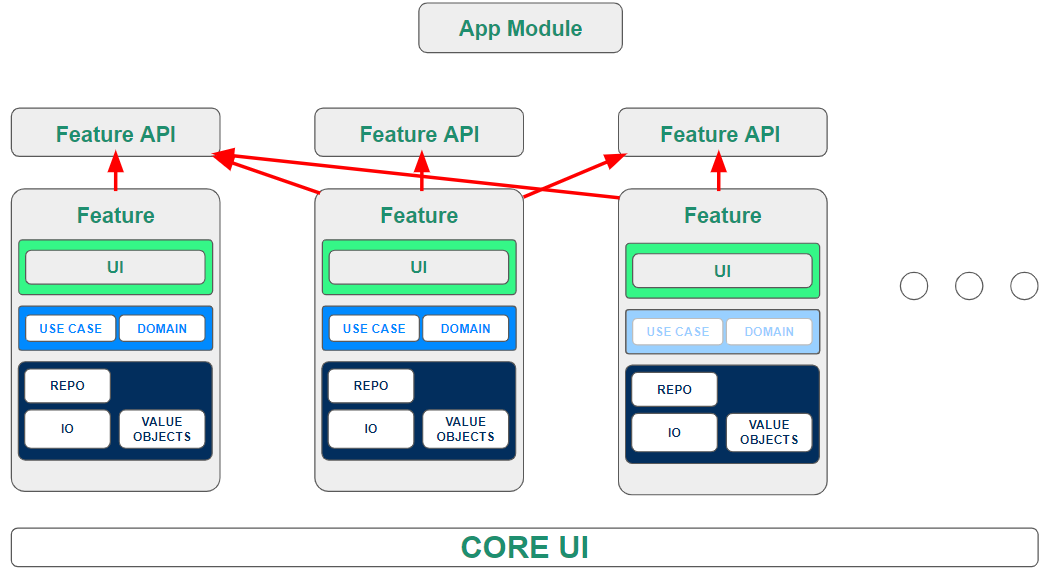 App Module

Feature API

Feature API

Feature API

Feature

UI

USE CASE

DOMAIN

REPO

IO

VALUE OBJECTS

Feature

UI

USE CASE

DOMAIN

REPO

IO

VALUE OBJECTS

Feature

UI

USE CASE

DOMAIN

REPO

IO

VALUE OBJECTS

CORE UI